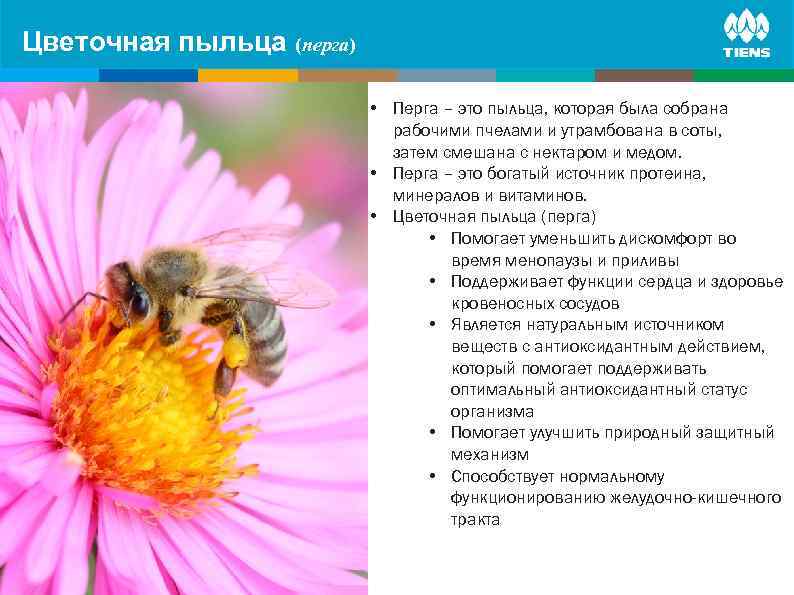 Цветочная пыльца (перга)

TIENS

• Перга – это пыльца, которая была собрана рабочими пчелами и утрамбована в соты, затем смешана с нектаром и медом.
• Перга – это богатый источник протеина, минералов и витаминов.
• Цветочная пыльца (перга)
  • Помогает уменьшить дискомфорт во время менопаузы и приливы
  • Поддерживает функции сердца и здоровье кровеносных сосудов
  • Является натуральным источником веществ с антиоксидантным действием, который помогает поддерживать оптимальный антиоксидантный статус организма
  • Помогает улучшить природный защитный механизм
  • Способствует нормальному функционированию желудочно-кишечного тракта